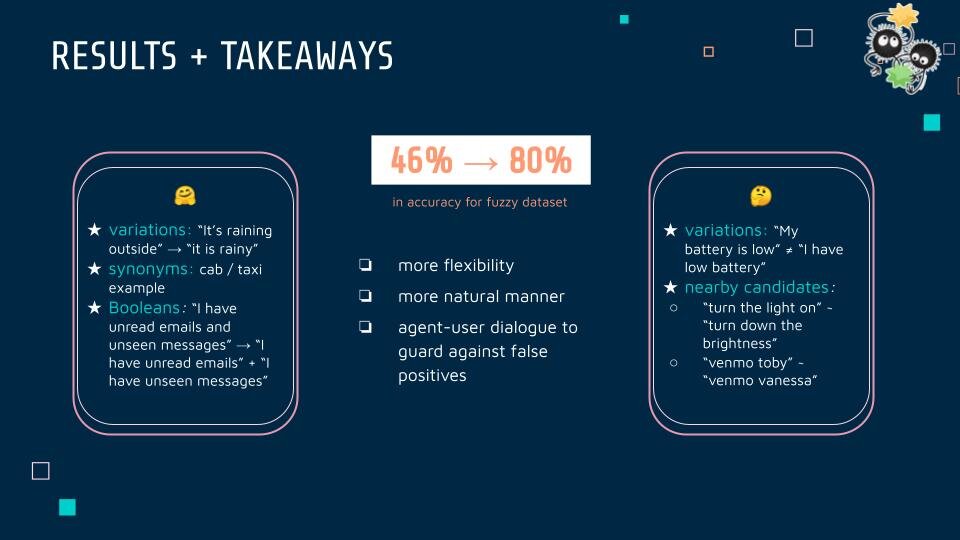 RESULTS + TAKEAWAYS

🤗

★ variations: "It's raining outside" → "it is rainy"
★ synonyms: cab / taxi example
★ Booleans: "I have unread emails and unseen messages" → "I have unread emails" + "I have unseen messages"

46% → 80%

in accuracy for fuzzy dataset

❏ more flexibility
❏ more natural manner
❏ agent-user dialogue to guard against false positives

🤔

★ variations: "My battery is low" ≠ "I have low battery"
★ nearby candidates:
○ "turn the light on" ~ "turn down the brightness"
○ "venmo toby" ~ "venmo vanessa"